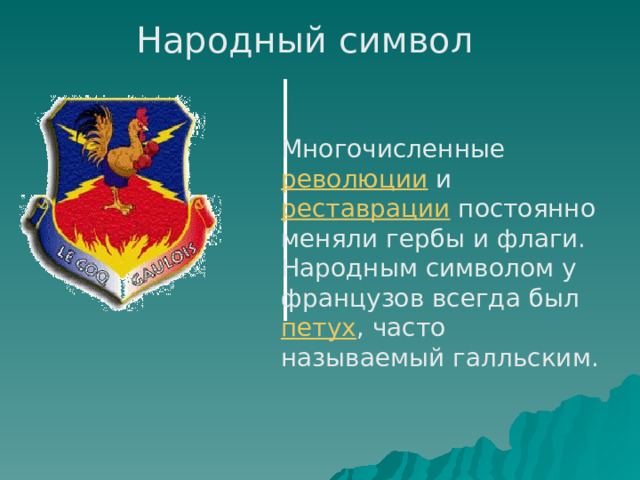 Народный символ

LE COQ GAULOIS

Многочисленные революции и реставрации постоянно меняли гербы и флаги. Народным символом у французов всегда был петух, часто называемый галльским.